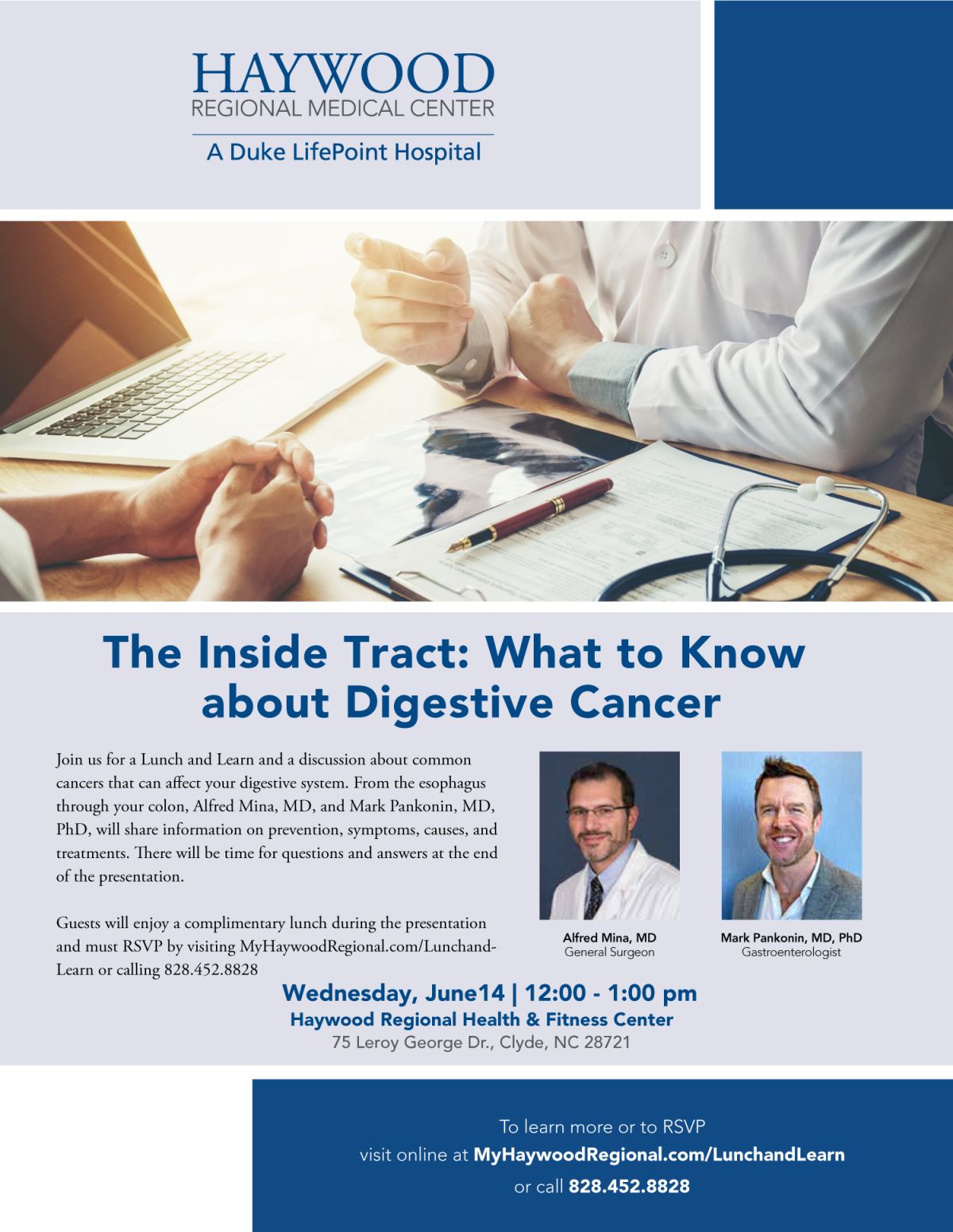 HAYWOOD
REGIONAL MEDICAL CENTER
A Duke LifePoint Hospital

The Inside Tract: What to Know about Digestive Cancer

Join us for a Lunch and Learn and a discussion about common cancers that can affect your digestive system. From the esophagus through your colon, Alfred Mina, MD, and Mark Pankonin, MD, PhD, will share information on prevention, symptoms, causes, and treatments. There will be time for questions and answers at the end of the presentation.

Guests will enjoy a complimentary lunch during the presentation and must RSVP by visiting MyHaywoodRegional.com/LunchandLearn or calling 828.452.8828

Alfred Mina, MD
General Surgeon

Mark Pankonin, MD, PhD
Gastroenterologist

Wednesday, June14 | 12:00 - 1:00 pm
Haywood Regional Health & Fitness Center
75 Leroy George Dr., Clyde, NC 28721

To learn more or to RSVP
visit online at MyHaywoodRegional.com/LunchandLearn
or call 828.452.8828